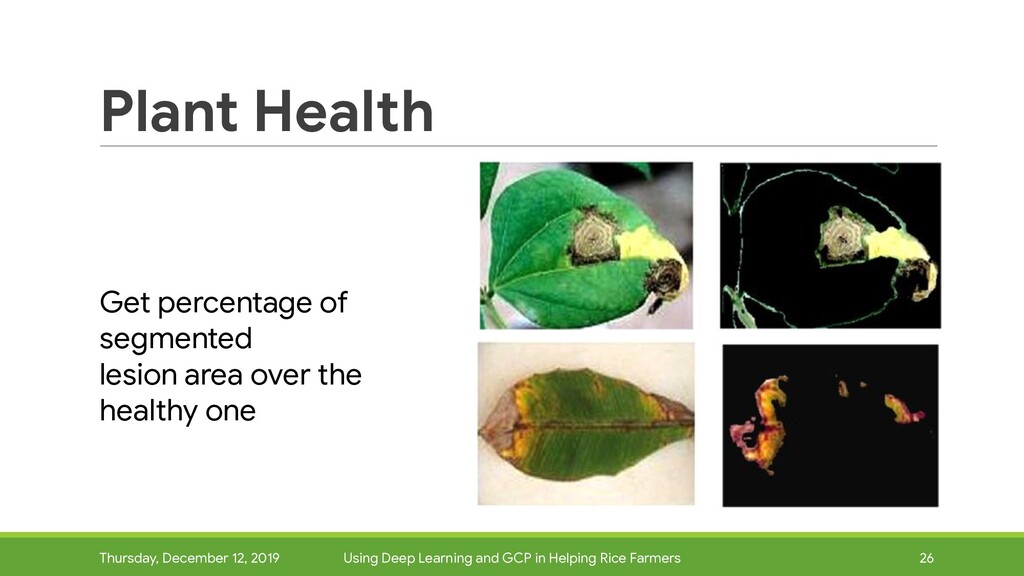 Plant Health

Get percentage of segmented lesion area over the healthy one

Thursday, December 12, 2019 Using Deep Learning and GCP in Helping Rice Farmers 26